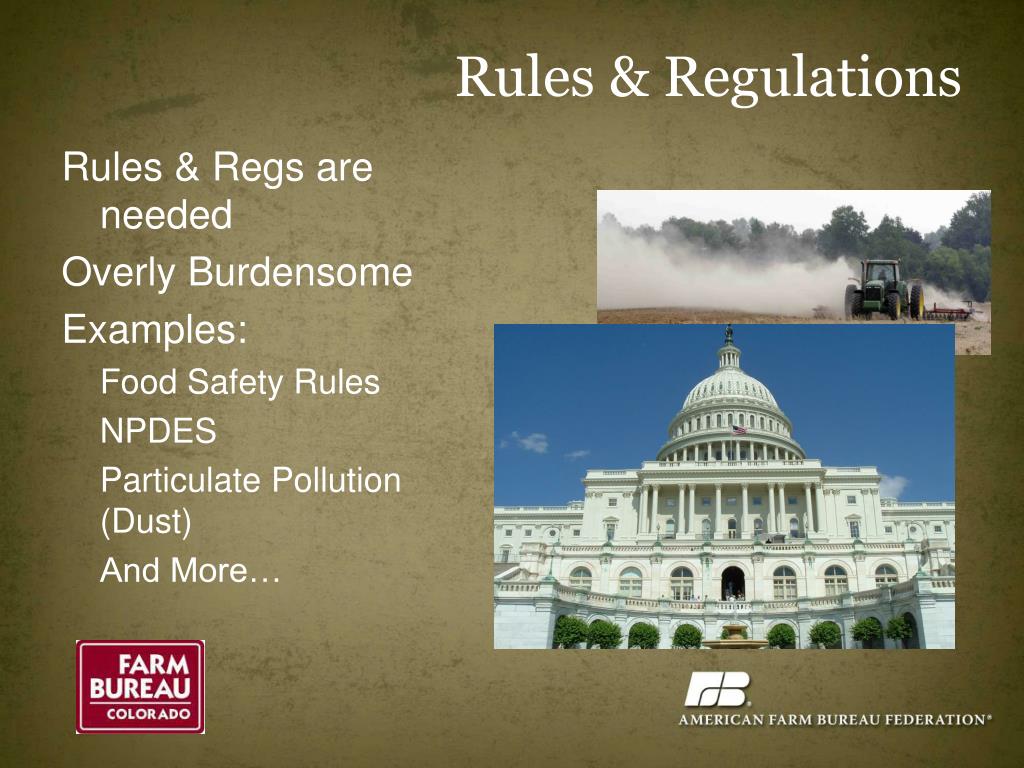 Rules & Regulations

Rules & Regs are needed

Overly Burdensome

Examples:

Food Safety Rules

NPDES

Particulate Pollution (Dust)

And More…

FARM BUREAU COLORADO

FB

AMERICAN FARM BUREAU FEDERATION®